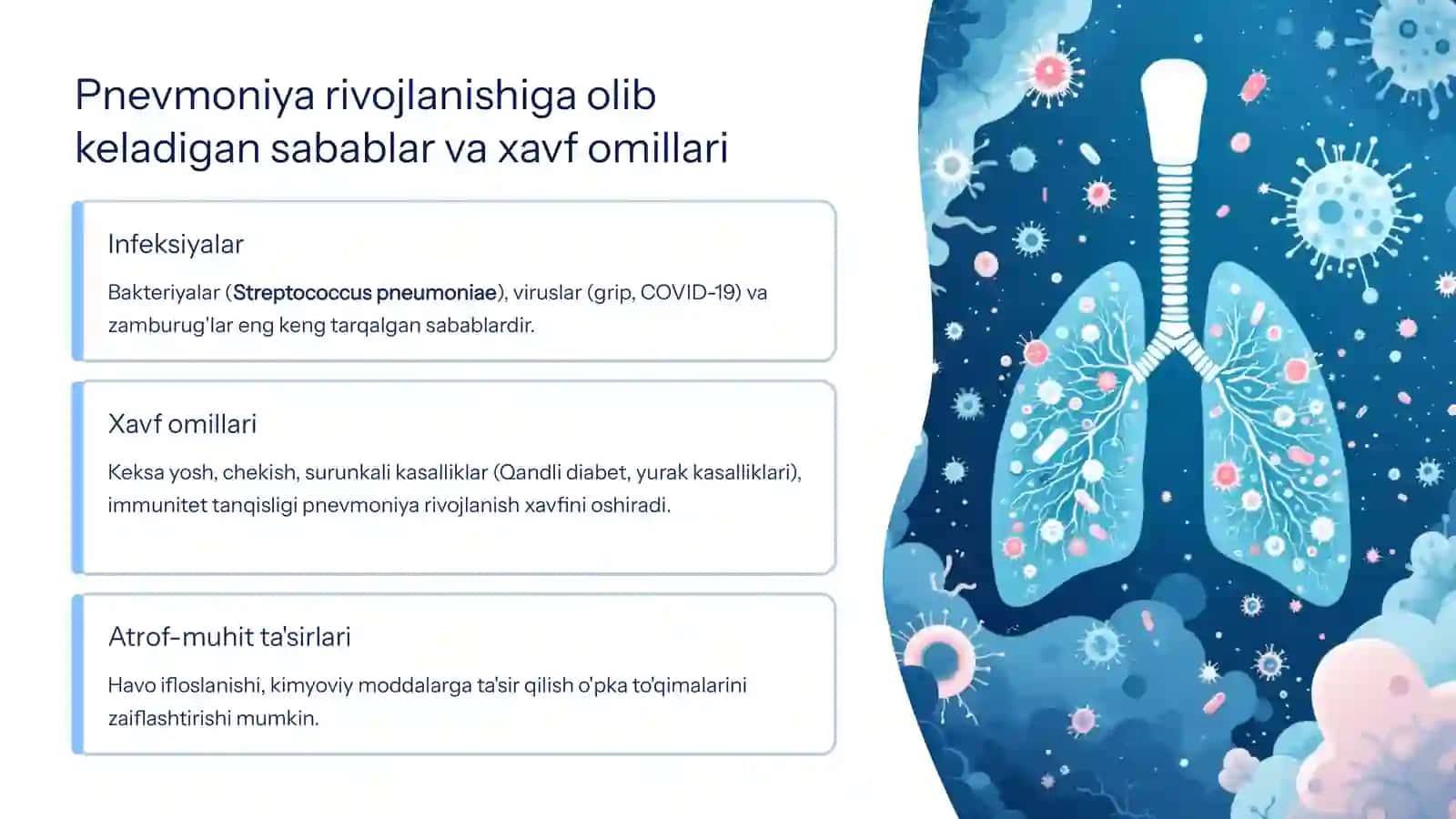 Pnevmoniya rivojlanishiga olib keladigan sabablar va xavf omillari

Infeksiyalar

Bakteriyalar (Streptococcus pneumoniae), viruslar (grip, COVID-19) va zamburug'lar eng keng tarqalgan sabablardir.

Xavf omillari

Keksa yosh, chekish, surunkali kasalliklar (Qandli diabet, yurak kasalliklari), immunitet tanqisligi pnevmoniya rivojlanish xavfini oshiradi.

Atrof-muhit ta'sirlari

Havo ifloslanishi, kimyoviy moddalarga ta'sir qilish o'pka to'qimalarini zaiflashtirishi mumkin.